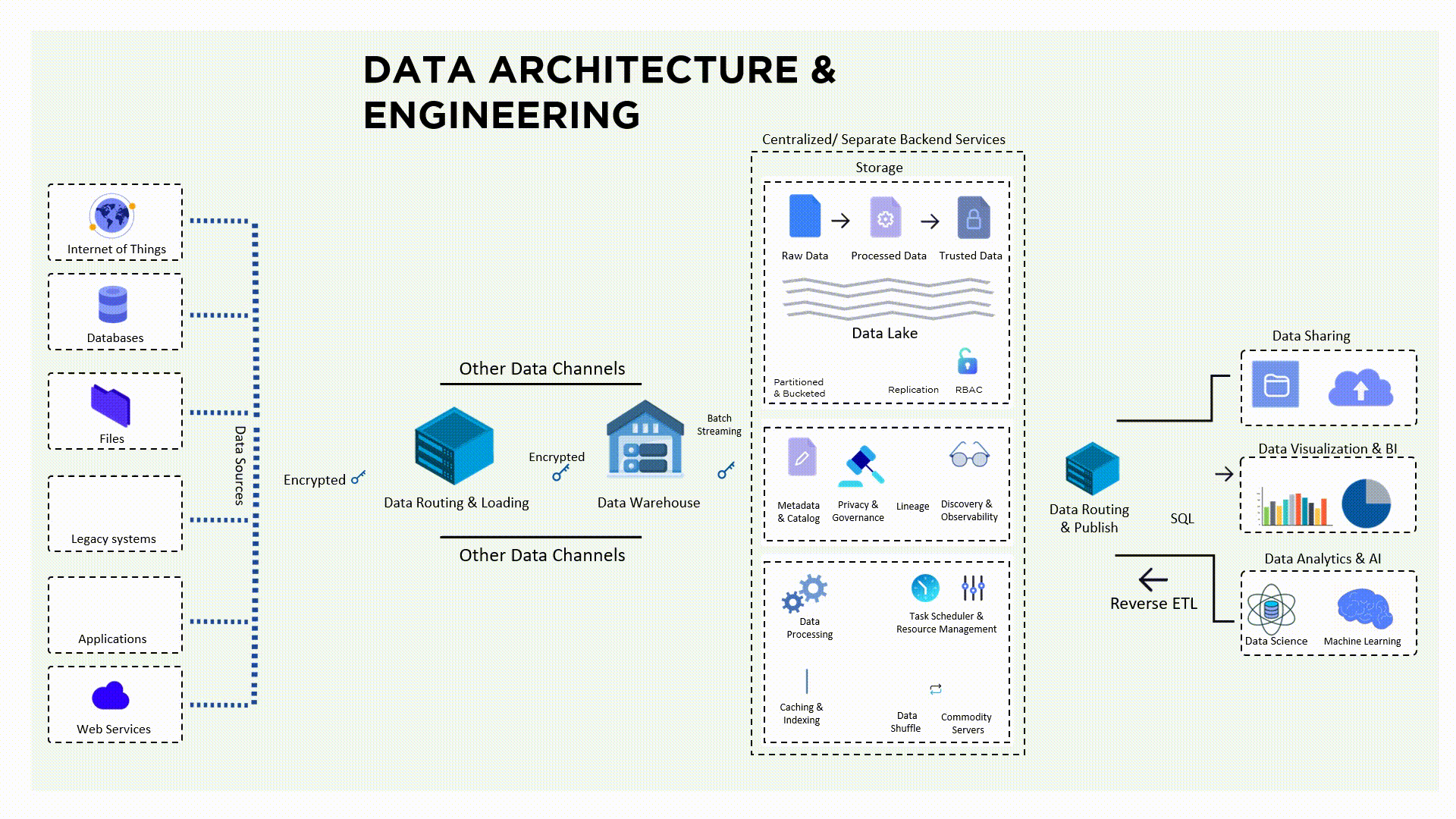 DATA ARCHITECTURE & ENGINEERING

Internet of Things

Databases

Files

Legacy systems

Applications

Web Services

Data Sources

Encrypted

Other Data Channels

Data Routing & Loading

Encrypted

Data Warehouse

Other Data Channels

Batch Streaming

Centralized/ Separate Backend Services

Storage

Raw Data

Processed Data

Trusted Data

Data Lake

Partitioned & Bucketed

Replication

RBAC

Metadata & Catalog

Privacy & Governance

Lineage

Discovery & Observability

Data Processing

Task Scheduler & Resource Management

Caching & Indexing

Data Shuffle

Commodity Servers

Data Routing & Publish

SQL

Reverse ETL

Data Sharing

Data Visualization & BI

Data Analytics & AI

Data Science

Machine Learning